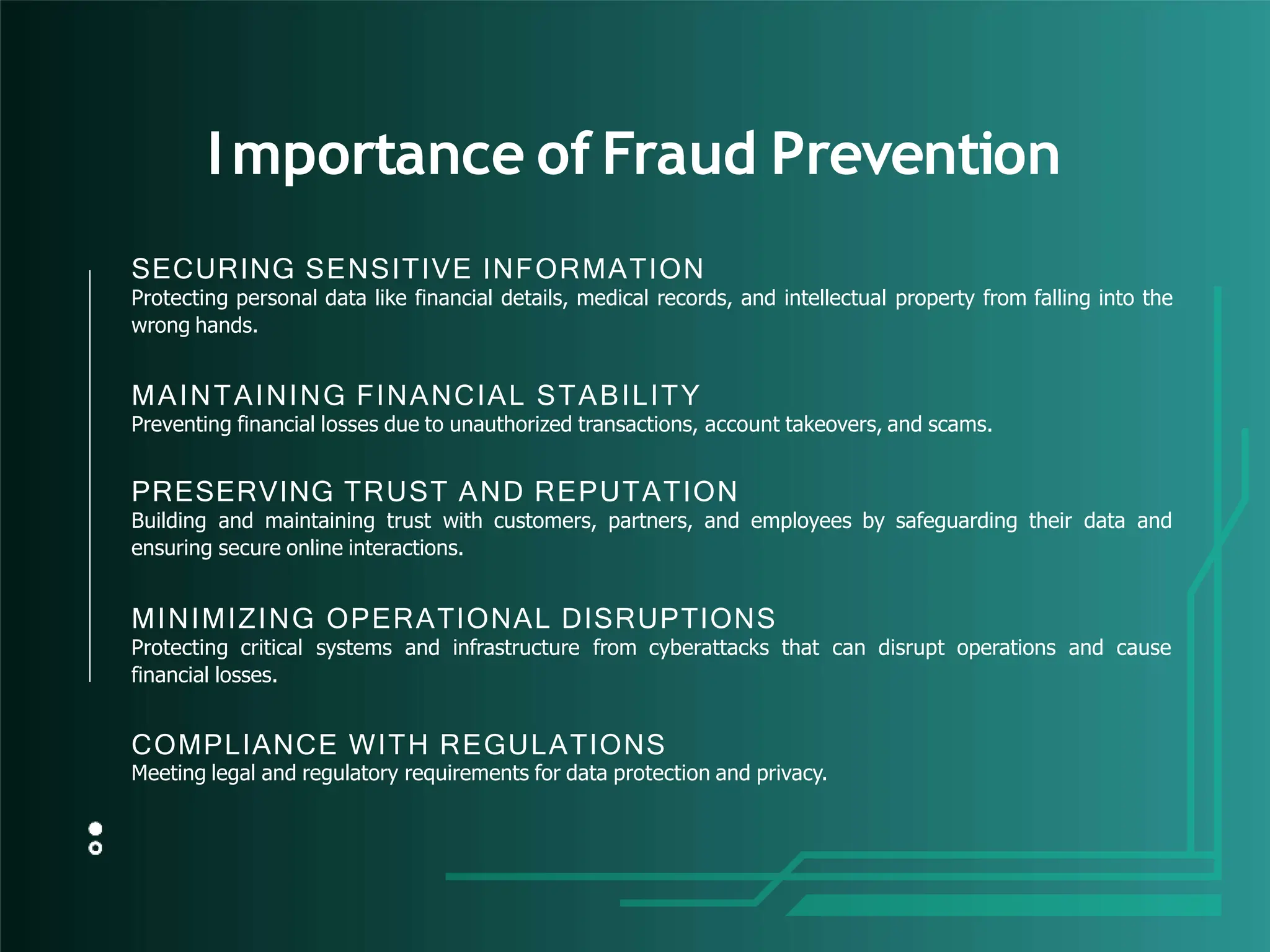 Importance of Fraud Prevention

SECURING SENSITIVE INFORMATION
Protecting personal data like financial details, medical records, and intellectual property from falling into the wrong hands.

MAINTAINING FINANCIAL STABILITY
Preventing financial losses due to unauthorized transactions, account takeovers, and scams.

PRESERVING TRUST AND REPUTATION
Building and maintaining trust with customers, partners, and employees by safeguarding their data and ensuring secure online interactions.

MINIMIZING OPERATIONAL DISRUPTIONS
Protecting critical systems and infrastructure from cyberattacks that can disrupt operations and cause financial losses.

COMPLIANCE WITH REGULATIONS
Meeting legal and regulatory requirements for data protection and privacy.